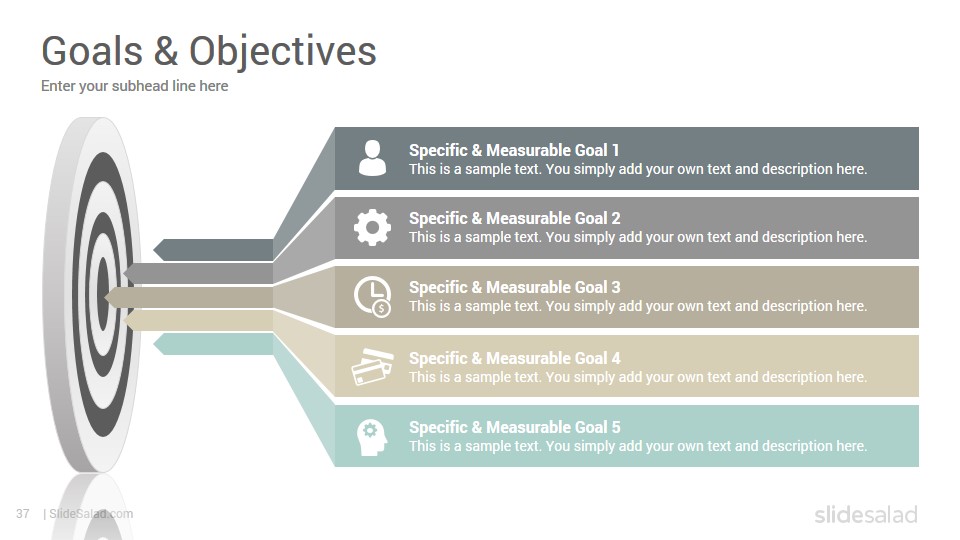 Goals & Objectives
Enter your subhead line here

Specific & Measurable Goal 1
This is a sample text. You simply add your own text and description here.

Specific & Measurable Goal 2
This is a sample text. You simply add your own text and description here.

Specific & Measurable Goal 3
This is a sample text. You simply add your own text and description here.

Specific & Measurable Goal 4
This is a sample text. You simply add your own text and description here.

Specific & Measurable Goal 5
This is a sample text. You simply add your own text and description here.

37 | SlideSalad.com

slidesalad